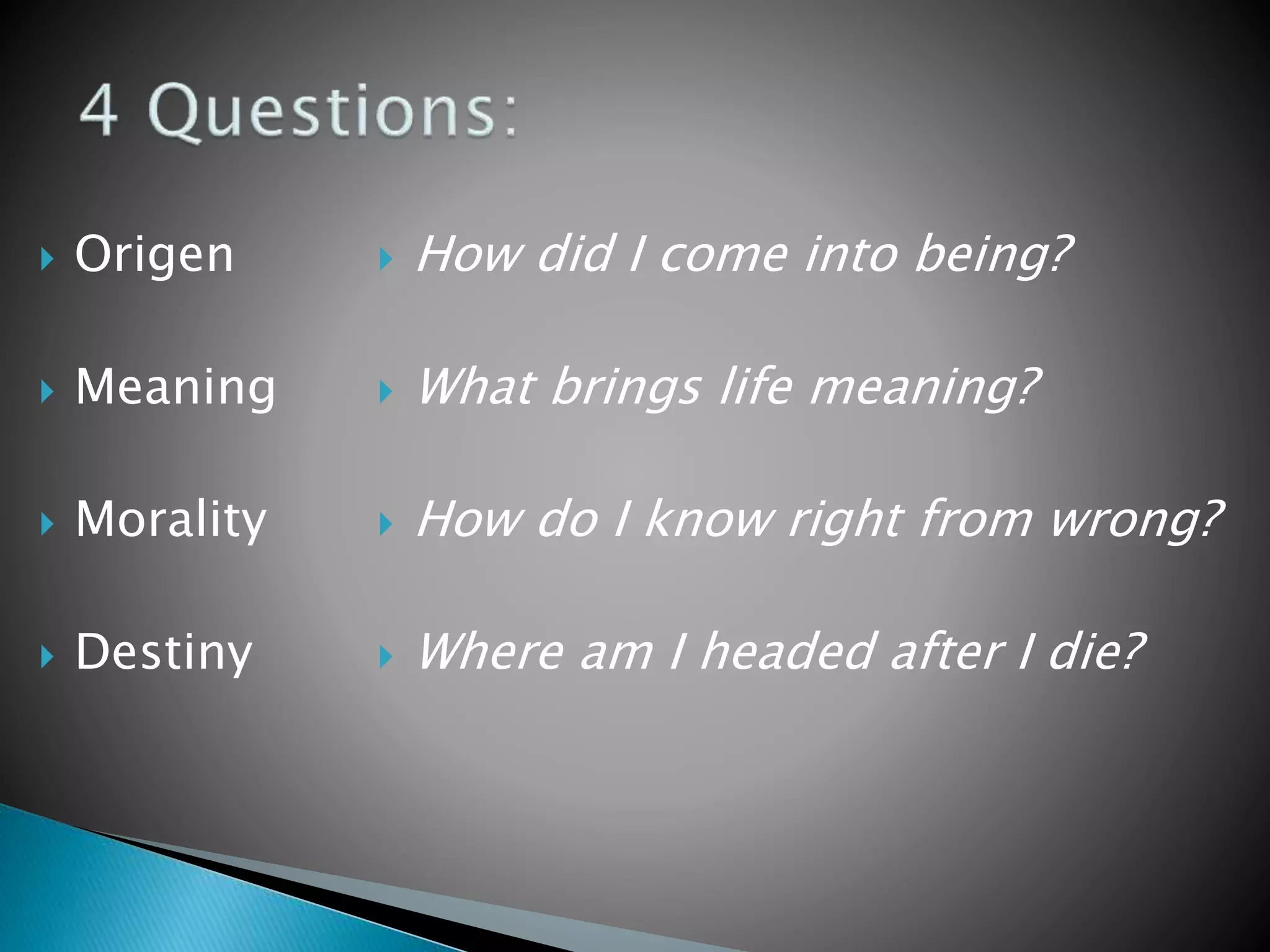 4 Questions:

Origen

Meaning

Morality

Destiny

How did I come into being?

What brings life meaning?

How do I know right from wrong?

Where am I headed after I die?